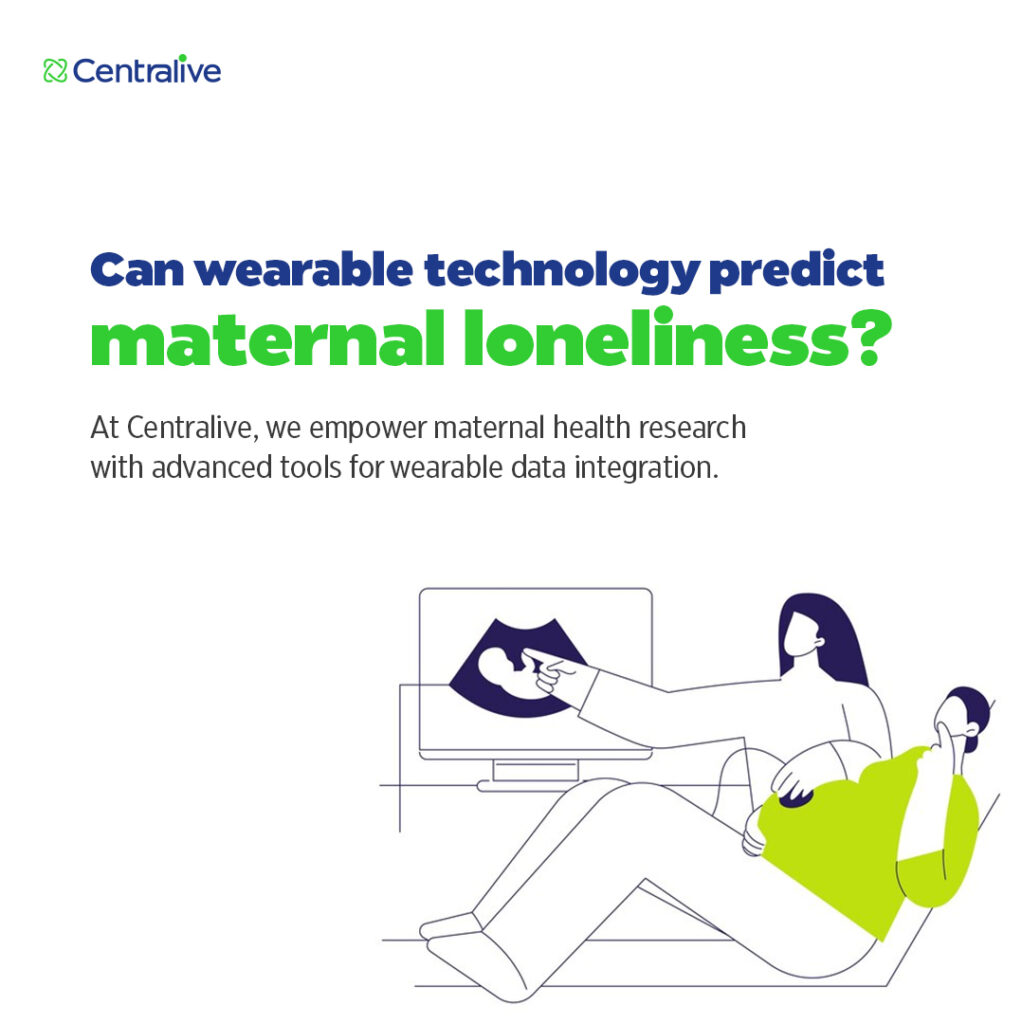 Centralive

Can wearable technology predict maternal loneliness?

At Centralive, we empower maternal health research with advanced tools for wearable data integration.